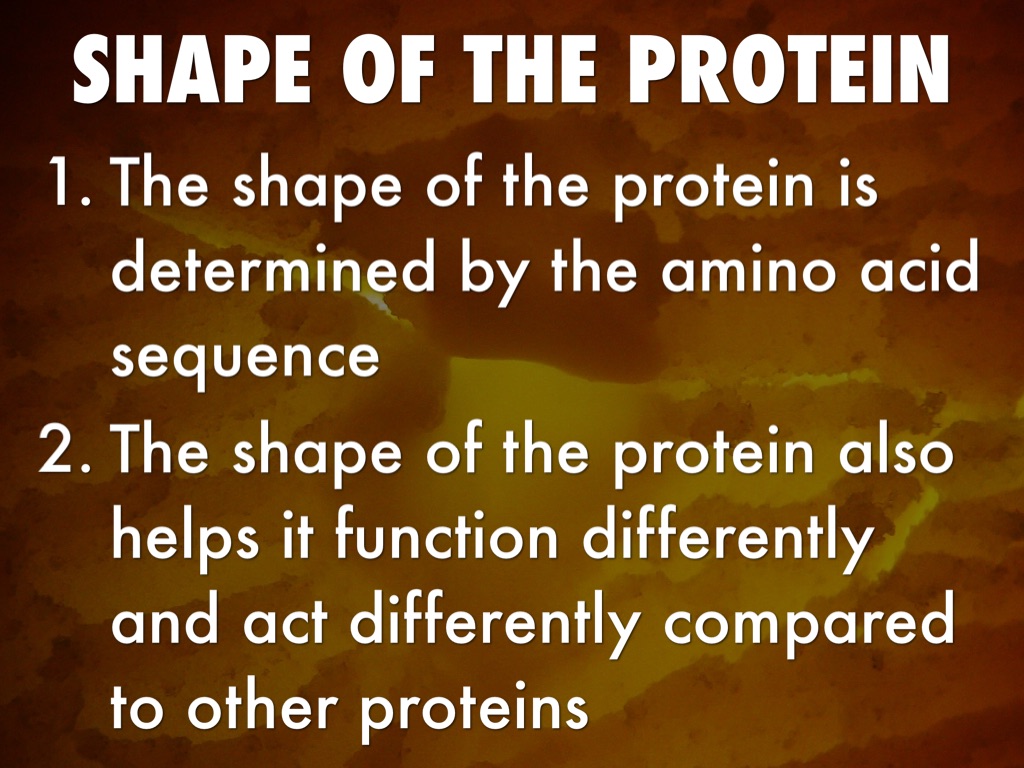 SHAPE OF THE PROTEIN

1. The shape of the protein is determined by the amino acid sequence

2. The shape of the protein also helps it function differently and act differently compared to other proteins